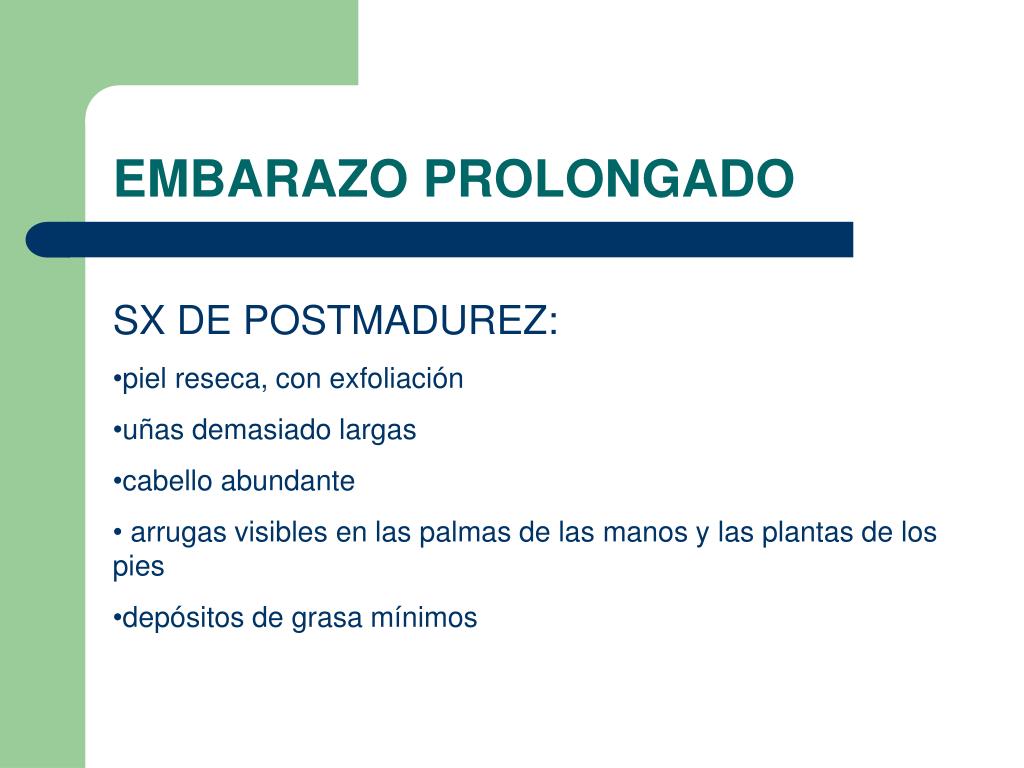 EMBARAZO PROLONGADO

SX DE POSTMADUREZ:

•piel reseca, con exfoliación

•uñas demasiado largas

•cabello abundante

• arrugas visibles en las palmas de las manos y las plantas de los pies

•depósitos de grasa mínimos